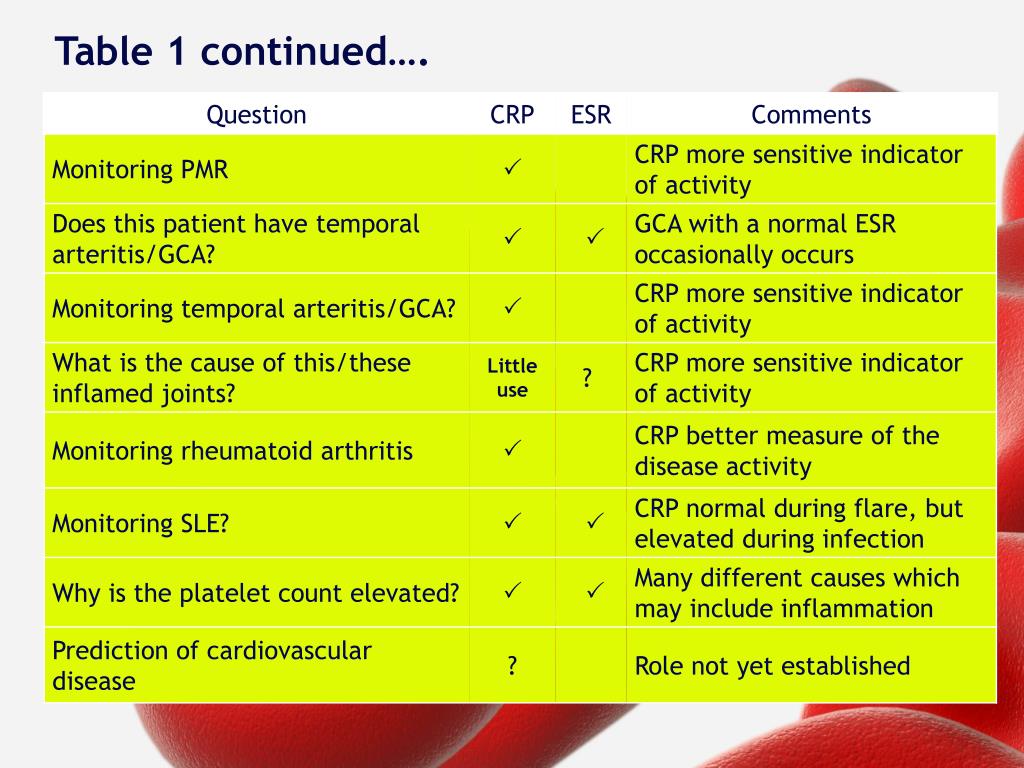 Table 1 continued….

| Question | CRP | ESR | Comments |
|---|---|---|---|
| Monitoring PMR | ✓ | | CRP more sensitive indicator of activity |
| Does this patient have temporal arteritis/GCA? | ✓ | ✓ | GCA with a normal ESR occasionally occurs |
| Monitoring temporal arteritis/GCA? | ✓ | | CRP more sensitive indicator of activity |
| What is the cause of this/these inflamed joints? | Little use | ? | CRP more sensitive indicator of activity |
| Monitoring rheumatoid arthritis | ✓ | | CRP better measure of the disease activity |
| Monitoring SLE? | ✓ | ✓ | CRP normal during flare, but elevated during infection |
| Why is the platelet count elevated? | ✓ | ✓ | Many different causes which may include inflammation |
| Prediction of cardiovascular disease | ? | | Role not yet established |